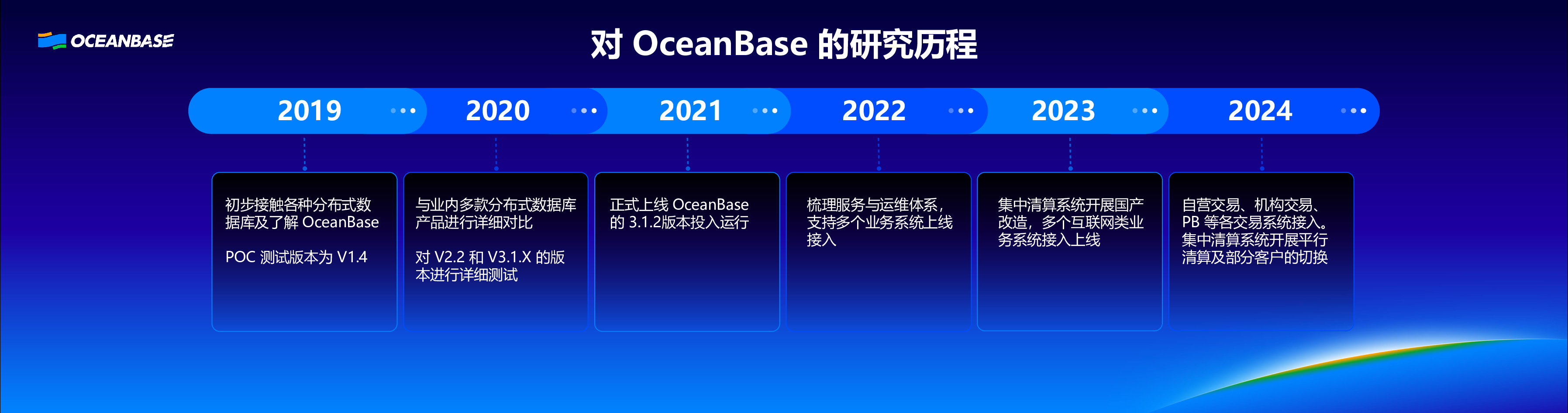 OCEANBASE

对 OceanBase 的研究历程

2019

2020

2021

2022

2023

2024

初步接触各种分布式数据库及了解 OceanBase

POC 测试版本为 V1.4

与业内多款分布式数据库产品进行详细对比

对 V2.2 和 V3.1.X 的版本进行详细测试

正式上线 OceanBase 的 3.1.2版本投入运行

梳理服务与运维体系，支持多个业务系统上线接入

集中清算系统开展国产改造，多个互联网类业务系统接入上线

自营交易、机构交易、PB 等各交易系统接入。集中清算系统开展平行清算及部分客户的切换